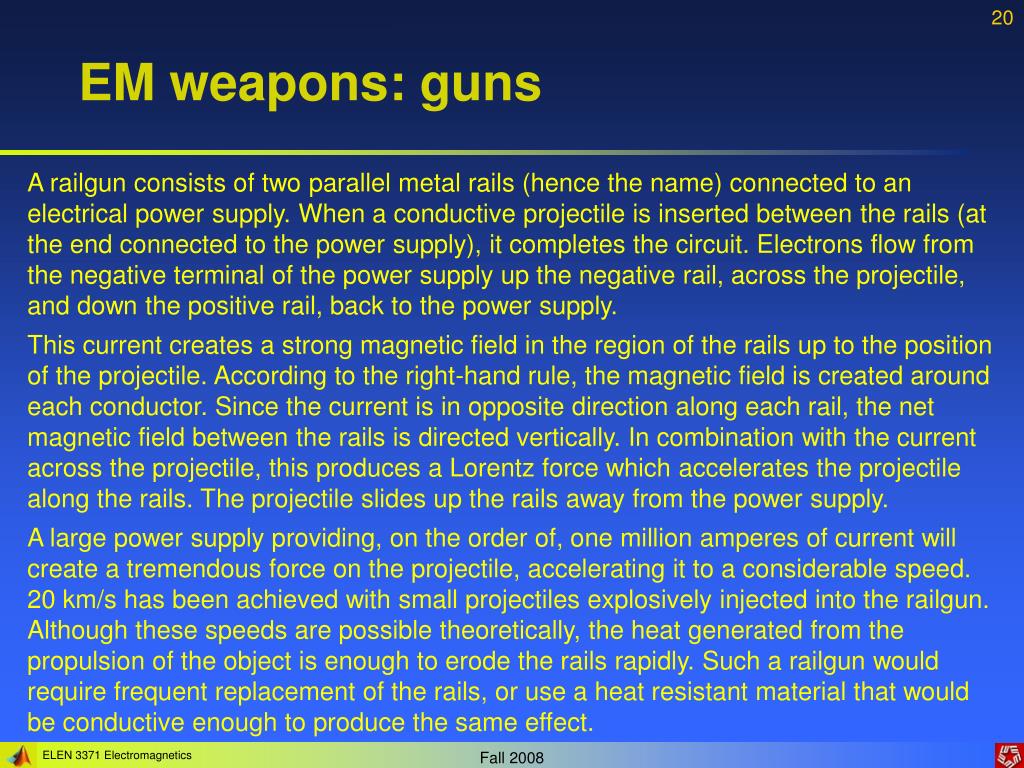 20

EM weapons: guns

A railgun consists of two parallel metal rails (hence the name) connected to an electrical power supply. When a conductive projectile is inserted between the rails (at the end connected to the power supply), it completes the circuit. Electrons flow from the negative terminal of the power supply up the negative rail, across the projectile, and down the positive rail, back to the power supply.

This current creates a strong magnetic field in the region of the rails up to the position of the projectile. According to the right-hand rule, the magnetic field is created around each conductor. Since the current is in opposite direction along each rail, the net magnetic field between the rails is directed vertically. In combination with the current across the projectile, this produces a Lorentz force which accelerates the projectile along the rails. The projectile slides up the rails away from the power supply.

A large power supply providing, on the order of, one million amperes of current will create a tremendous force on the projectile, accelerating it to a considerable speed. 20 km/s has been achieved with small projectiles explosively injected into the railgun. Although these speeds are possible theoretically, the heat generated from the propulsion of the object is enough to erode the rails rapidly. Such a railgun would require frequent replacement of the rails, or use a heat resistant material that would be conductive enough to produce the same effect.

ELEN 3371 Electromagnetics

Fall 2008